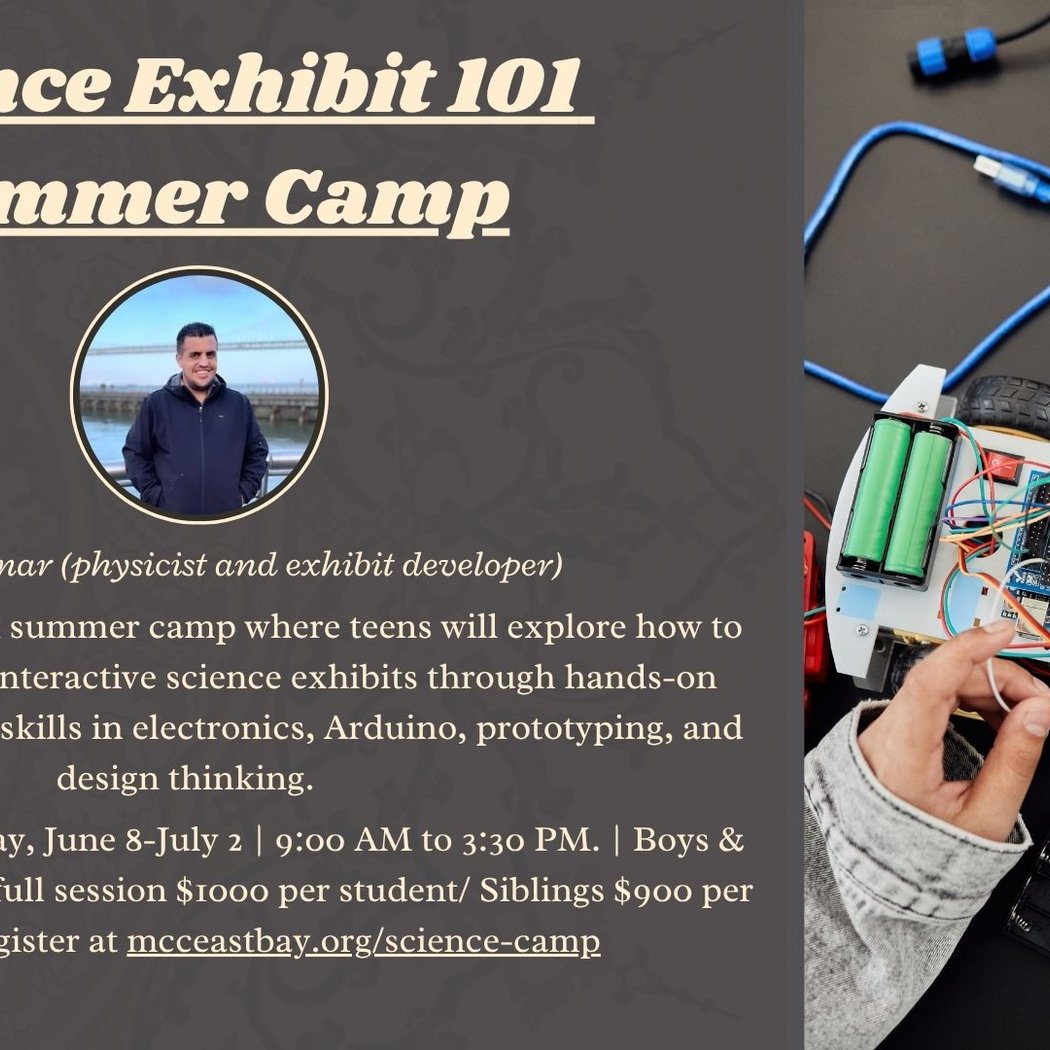 nce Exhibit 101

mmer Camp

nar (physicist and exhibit developer)

summer camp where teens will explore how to nteractive science exhibits through hands-on skills in electronics, Arduino, prototyping, and design thinking.

ay, June 8-July 2 | 9:00 AM to 3:30 PM. | Boys & full session $1000 per student/ Siblings $900 per gister at mcceastbay.org/science-camp